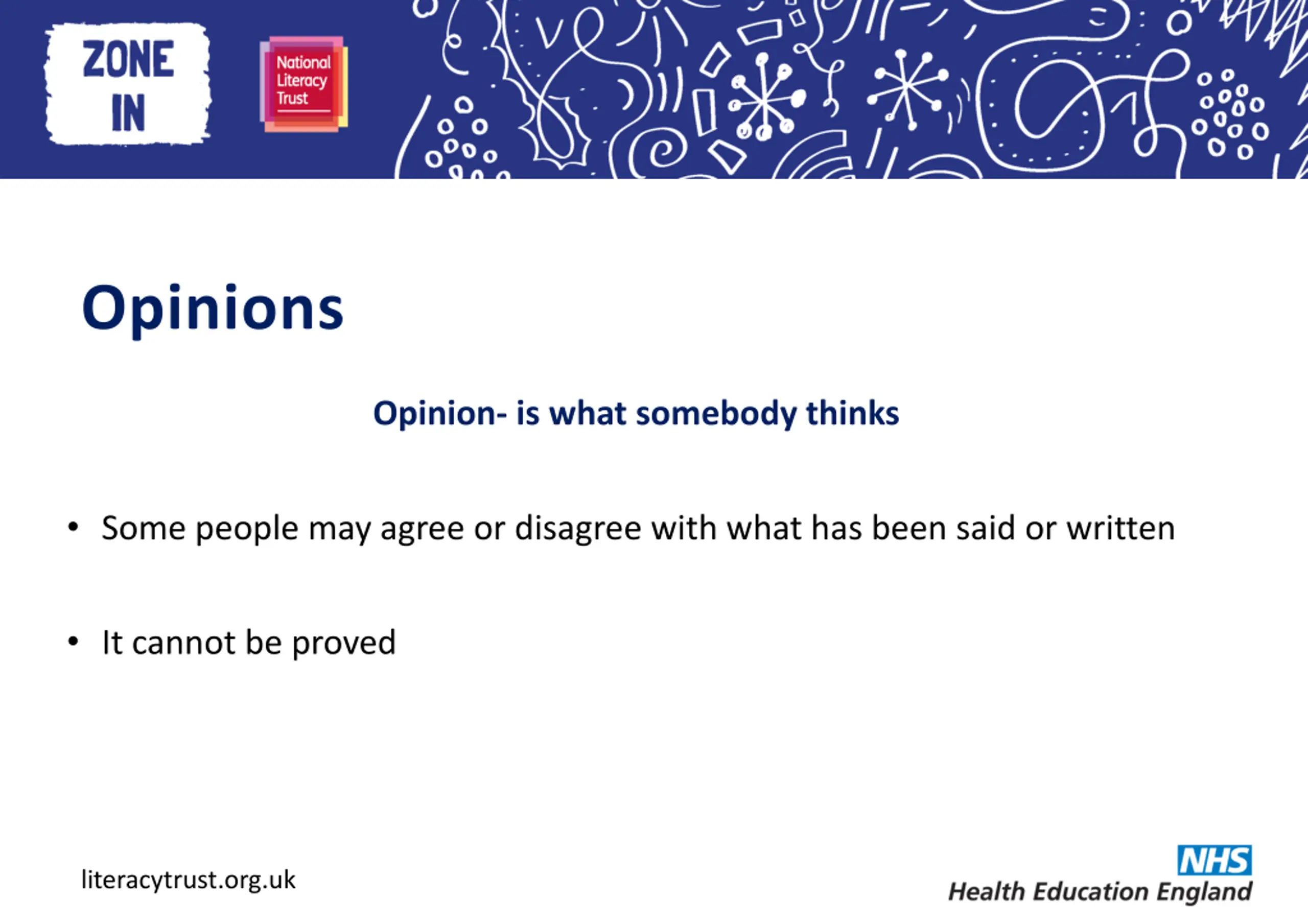 ZONE IN

National Literacy Trust

Opinions

Opinion- is what somebody thinks

• Some people may agree or disagree with what has been said or written

• It cannot be proved

literacytrust.org.uk

NHS
Health Education England